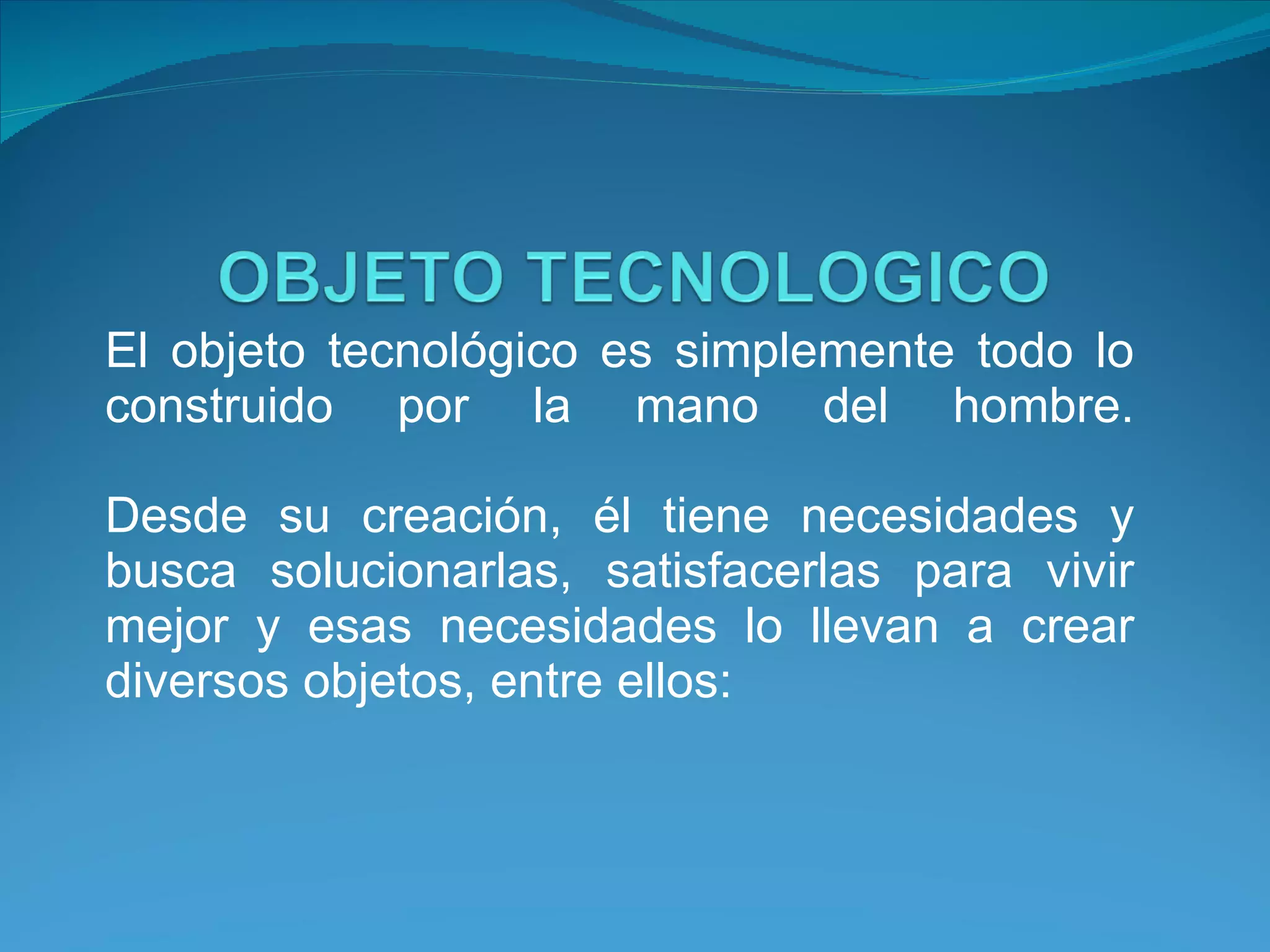 OBJETO TECNOLOGICO

El objeto tecnológico es simplemente todo lo construido por la mano del hombre.

Desde su creación, él tiene necesidades y busca solucionarlas, satisfacerlas para vivir mejor y esas necesidades lo llevan a crear diversos objetos, entre ellos: